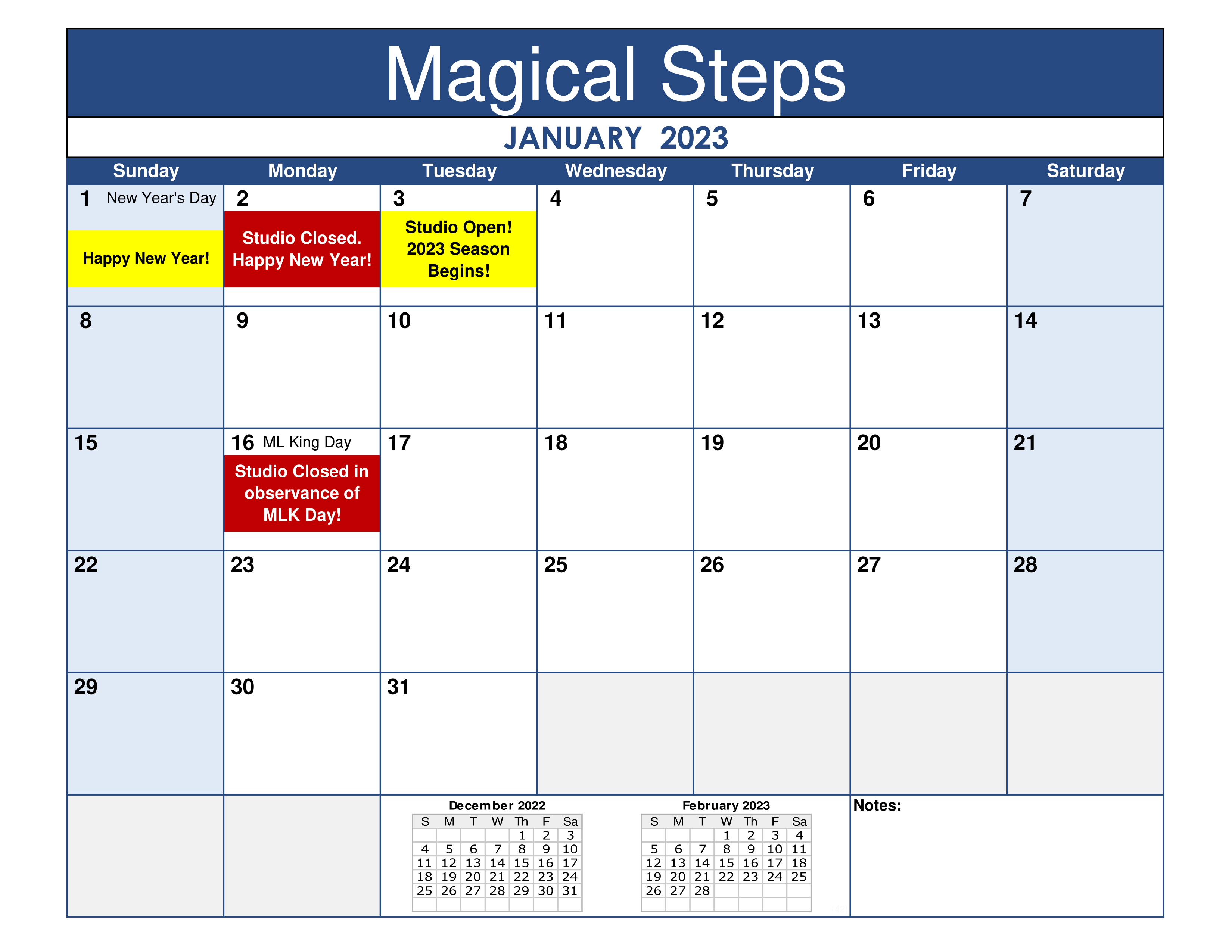 Magical Steps

JANUARY 2023

| Sunday | Monday | Tuesday | Wednesday | Thursday | Friday | Saturday |
|---|---|---|---|---|---|---|
| 1 New Year's Day Happy New Year! | 2 Studio Closed. Happy New Year! | 3 Studio Open! 2023 Season Begins! | 4 | 5 | 6 | 7 |
| 8 | 9 | 10 | 11 | 12 | 13 | 14 |
| 15 | 16 ML King Day Studio Closed in observance of MLK Day! | 17 | 18 | 19 | 20 | 21 |
| 22 | 23 | 24 | 25 | 26 | 27 | 28 |
| 29 | 30 | 31 | | | | |

December 2022

| S | M | T | W | Th | F | Sa |
|---|---|---|---|---|---|---|
| | | | | 1 | 2 | 3 |
| 4 | 5 | 6 | 7 | 8 | 9 | 10 |
| 11 | 12 | 13 | 14 | 15 | 16 | 17 |
| 18 | 19 | 20 | 21 | 22 | 23 | 24 |
| 25 | 26 | 27 | 28 | 29 | 30 | 31 |

February 2023

| S | M | T | W | Th | F | Sa |
|---|---|---|---|---|---|---|
| | | | 1 | 2 | 3 | 4 |
| 5 | 6 | 7 | 8 | 9 | 10 | 11 |
| 12 | 13 | 14 | 15 | 16 | 17 | 18 |
| 19 | 20 | 21 | 22 | 23 | 24 | 25 |
| 26 | 27 | 28 | | | | |

Notes: